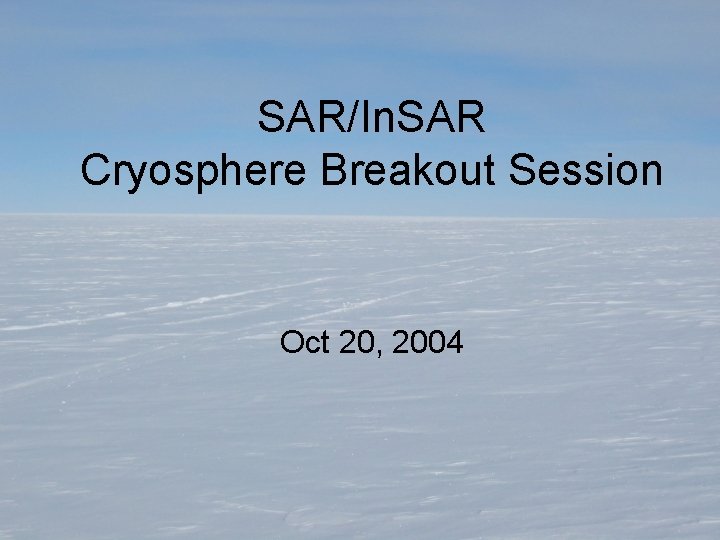 SAR/InSAR
Cryosphere Breakout Session

Oct 20, 2004